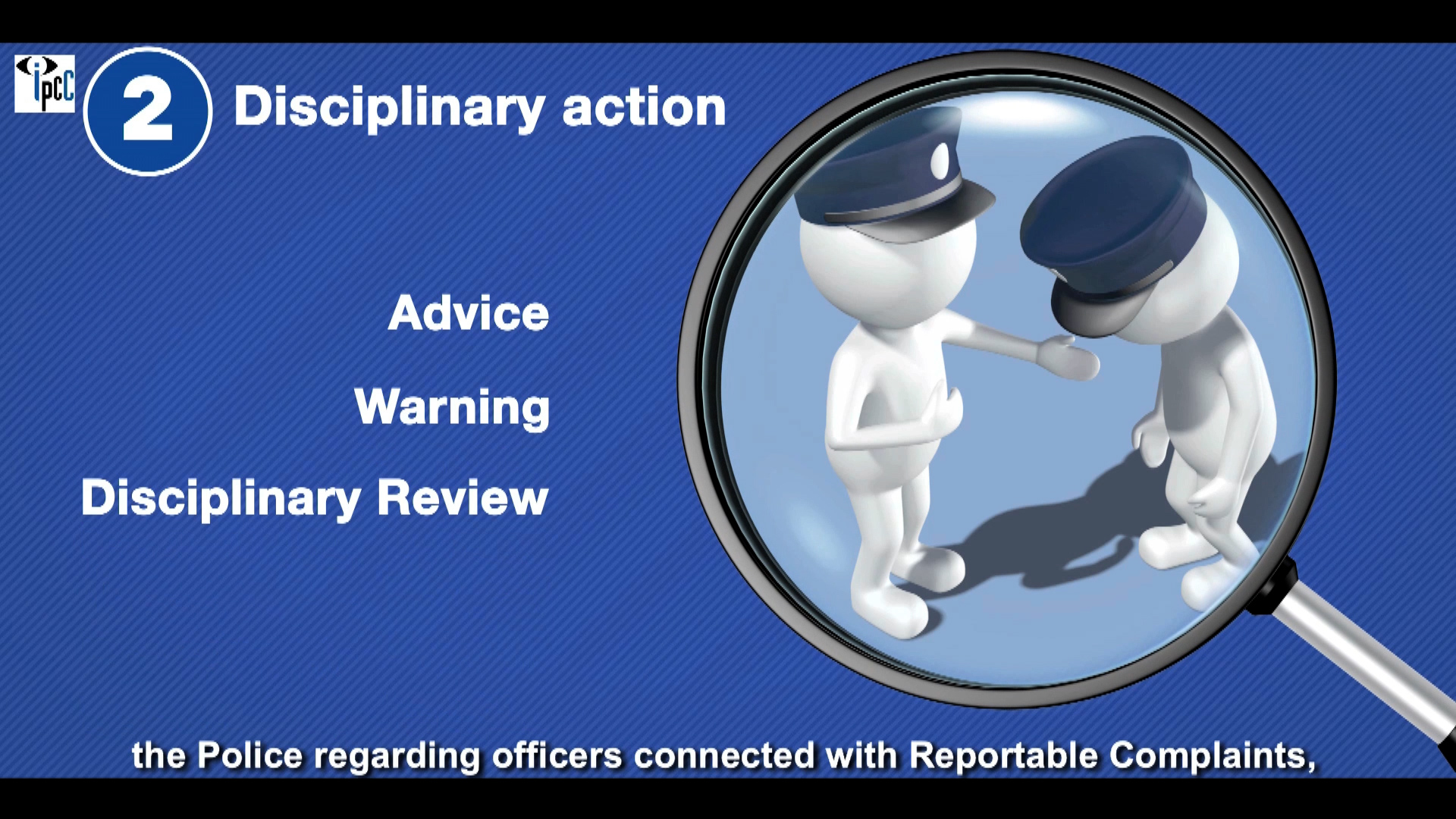 ipcc

2 Disciplinary action

Advice

Warning

Disciplinary Review

the Police regarding officers connected with Reportable Complaints,